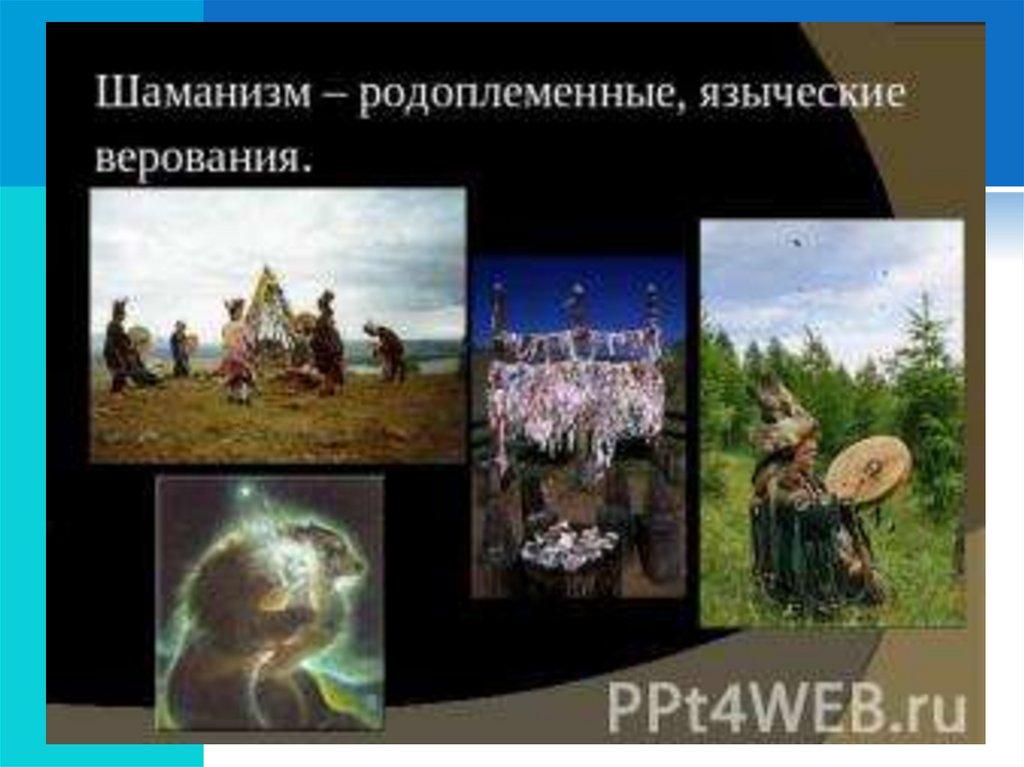 Шаманизм – родоплеменные, языческие верования.

PPt4WEB.ru